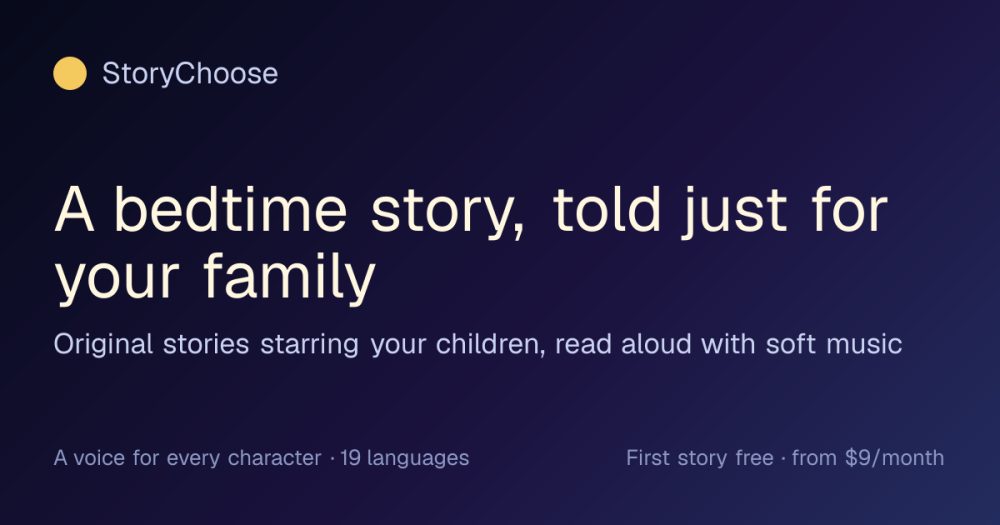 StoryChoose

A bedtime story, told just for your family

Original stories starring your children, read aloud with soft music

A voice for every character · 19 languages

First story free · from $9/month